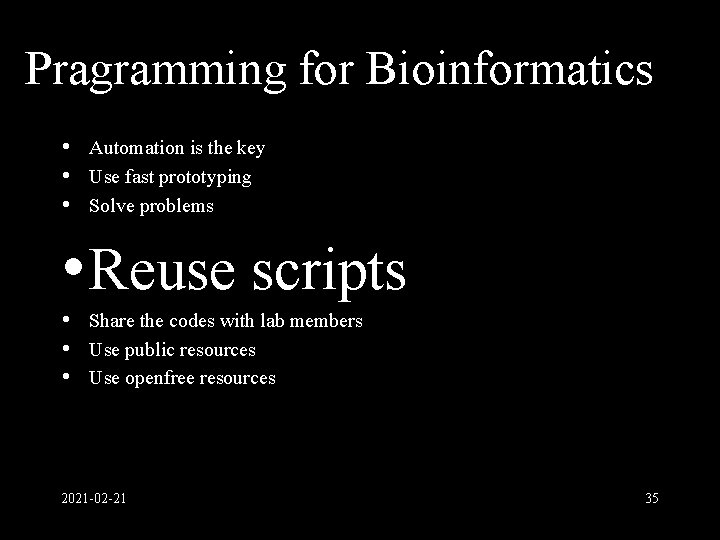 Pragramming for Bioinformatics

• Automation is the key
• Use fast prototyping
• Solve problems

• Reuse scripts

• Share the codes with lab members
• Use public resources
• Use openfree resources

2021-02-21

35